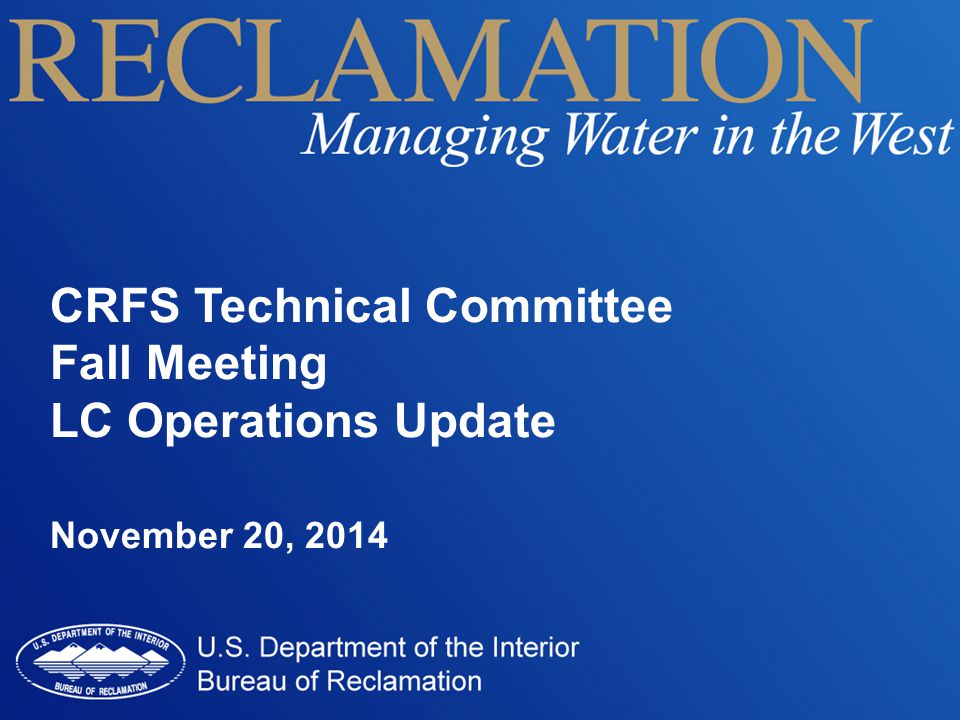 RECLAMATION
Managing Water in the West

CRFS Technical Committee
Fall Meeting
LC Operations Update

November 20, 2014

U.S. DEPARTMENT OF THE INTERIOR
BUREAU OF RECLAMATION

U.S. Department of the Interior
Bureau of Reclamation